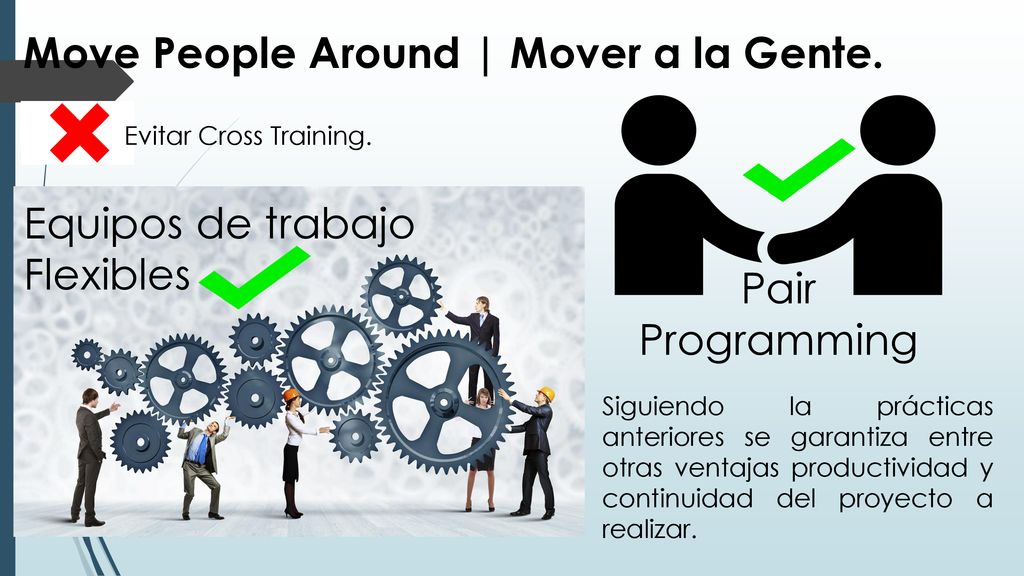 Move People Around | Mover a la Gente.

Evitar Cross Training.

Equipos de trabajo Flexibles

Pair Programming

Siguiendo la prácticas anteriores se garantiza entre otras ventajas productividad y continuidad del proyecto a realizar.